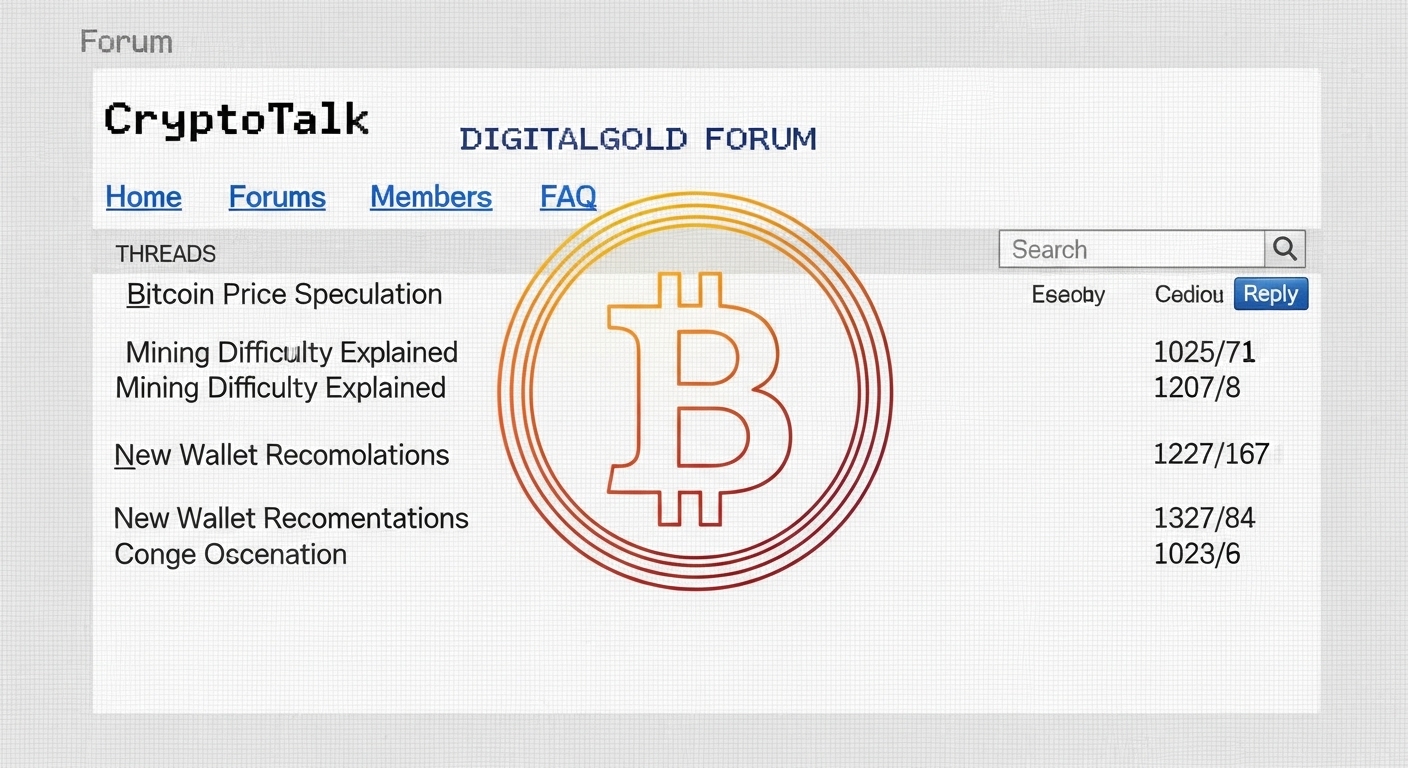 Forum

CryptoTalk

DIGITALGOLD FORUM

Home Forums Members FAQ

THREADS

Search

Bitcoin Price Speculation Eseoby Cediou Reply

Mining Difficulty Explained 1025/71
Mining Difficulty Explained 1207/8

New Wallet Recomolations 1227/167

New Wallet Recomentations 1327/84
Conge Oscenation 1023/6